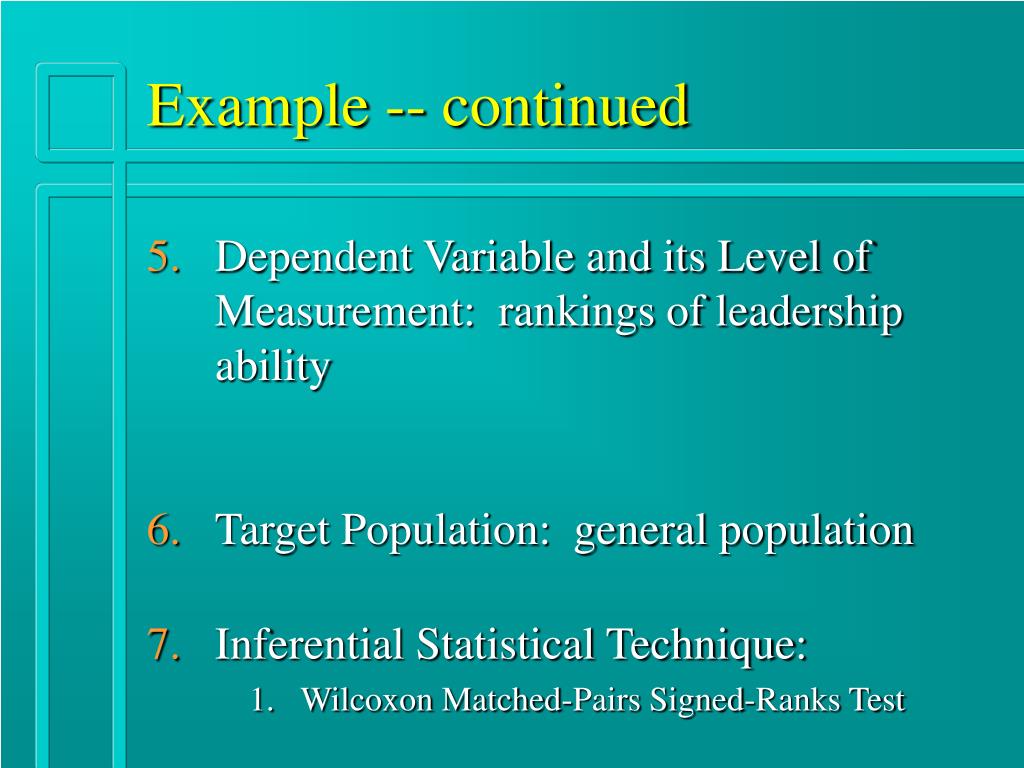 Example -- continued

5. Dependent Variable and its Level of Measurement: rankings of leadership ability

6. Target Population: general population

7. Inferential Statistical Technique:

1. Wilcoxon Matched-Pairs Signed-Ranks Test